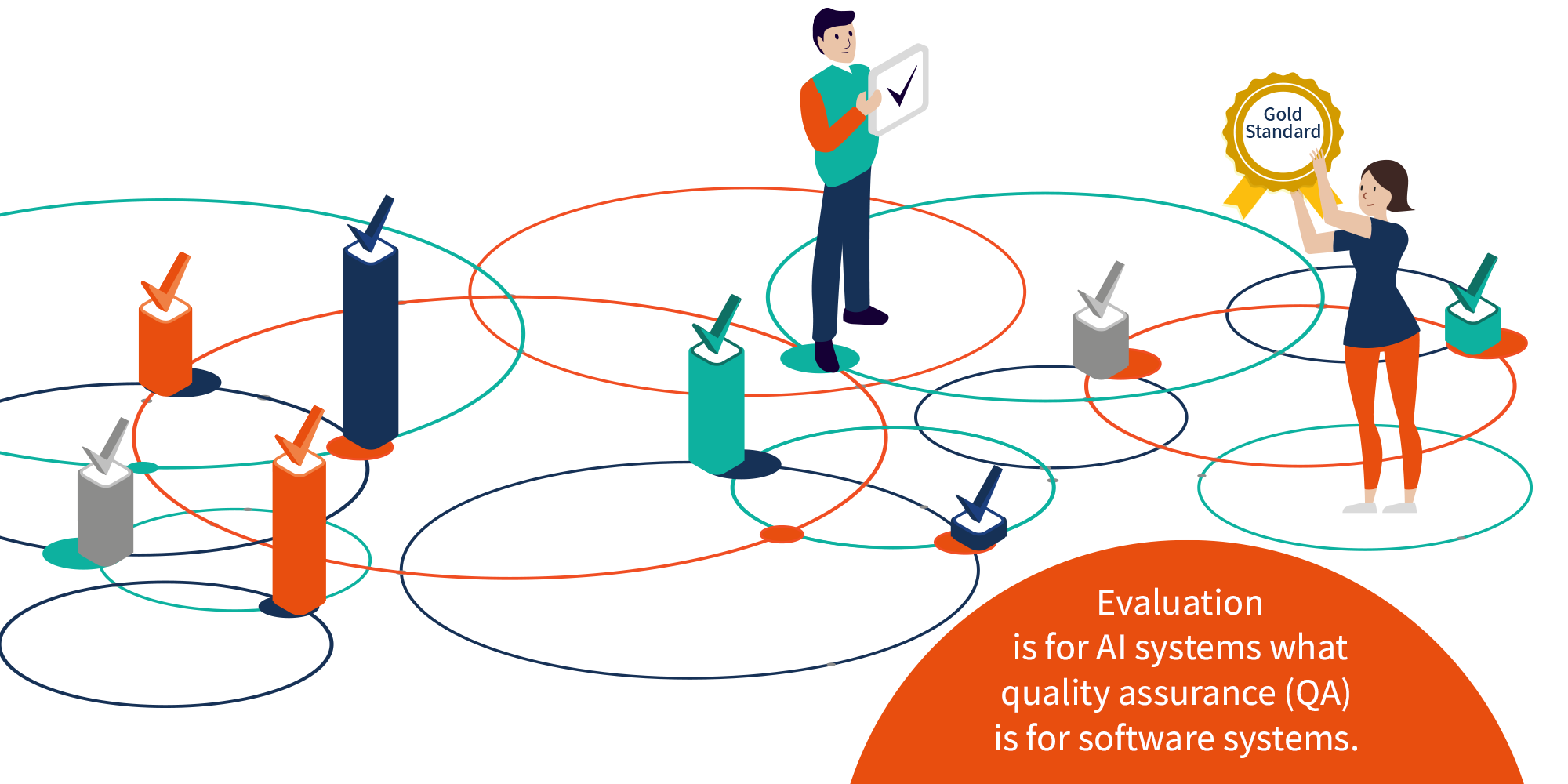 Gold Standard

Evaluation is for AI systems what quality assurance (QA) is for software systems.